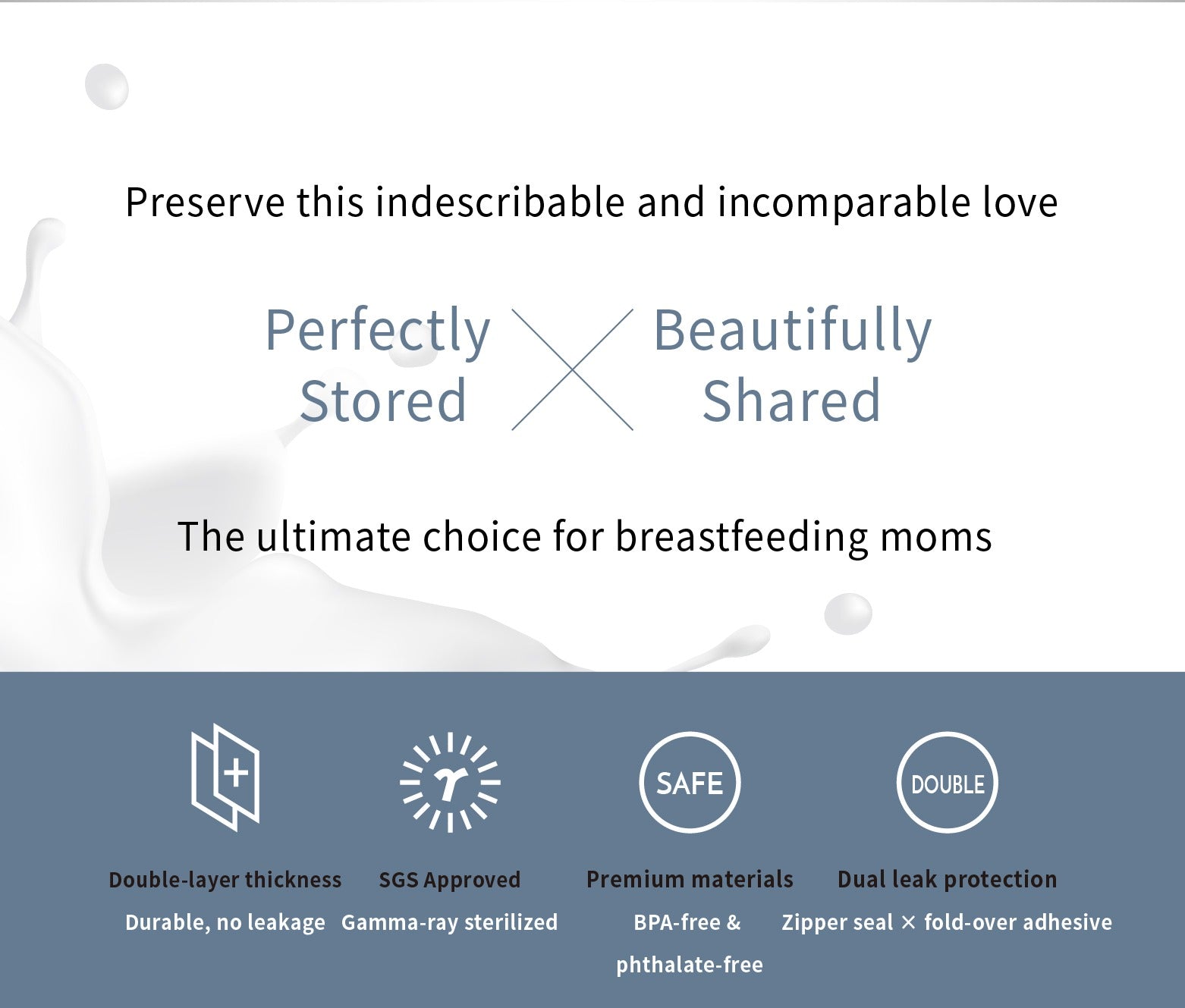 Preserve this indescribable and incomparable love

Perfectly Stored

Beautifully Shared

The ultimate choice for breastfeeding moms

Double-layer thickness
Durable, no leakage

SGS Approved
Gamma-ray sterilized

SAFE

Premium materials
BPA-free & phthalate-free

DOUBLE

Dual leak protection
Zipper seal × fold-over adhesive